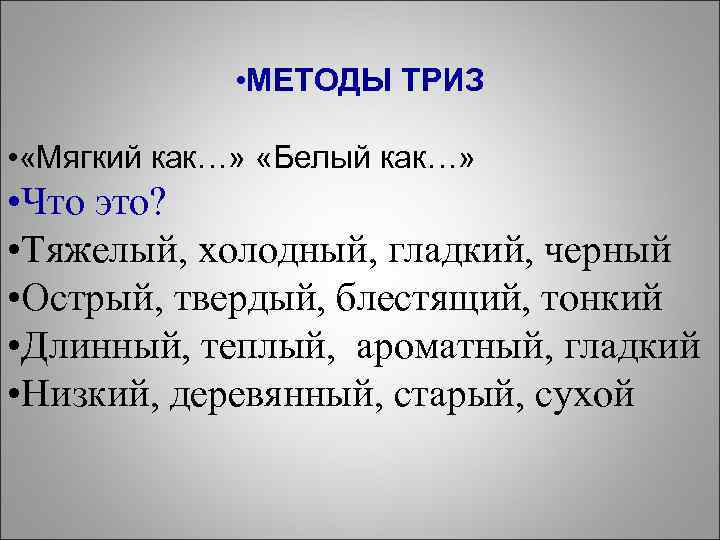 •МЕТОДЫ ТРИЗ

•«Мягкий как…» «Белый как…»
•Что это?
•Тяжелый, холодный, гладкий, черный
•Острый, твердый, блестящий, тонкий
•Длинный, теплый, ароматный, гладкий
•Низкий, деревянный, старый, сухой